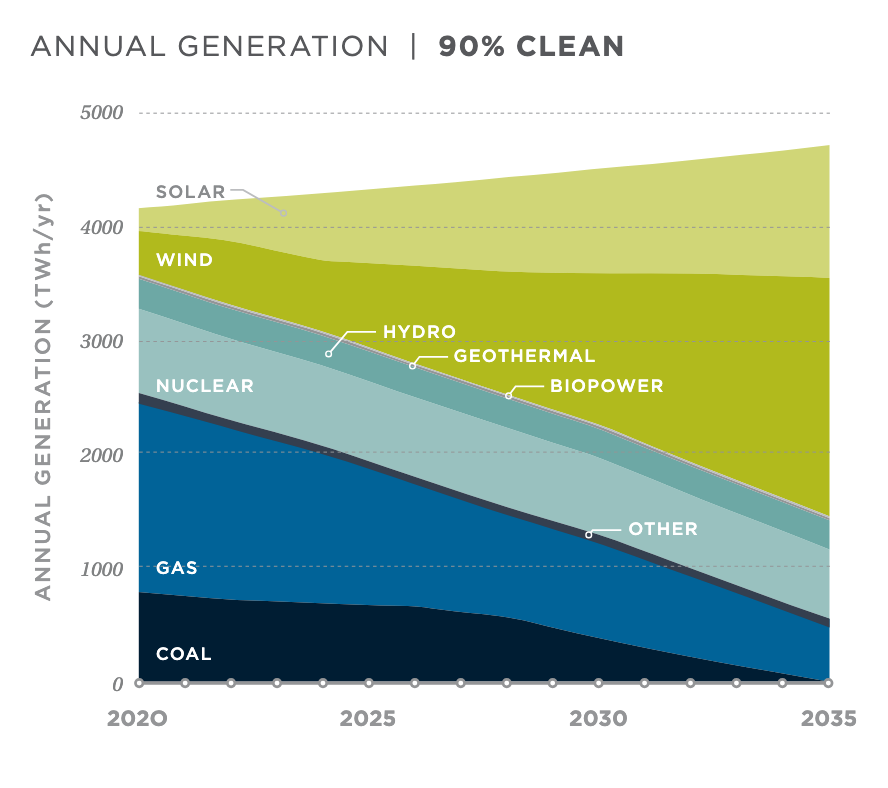 ANNUAL GENERATION | 90% CLEAN

ANNUAL GENERATION (TWh/yr)

5000
4000
3000
2000
1000
0

SOLAR
WIND
HYDRO
GEOTHERMAL
BIOPOWER
NUCLEAR
OTHER
GAS
COAL

2020
2025
2030
2035